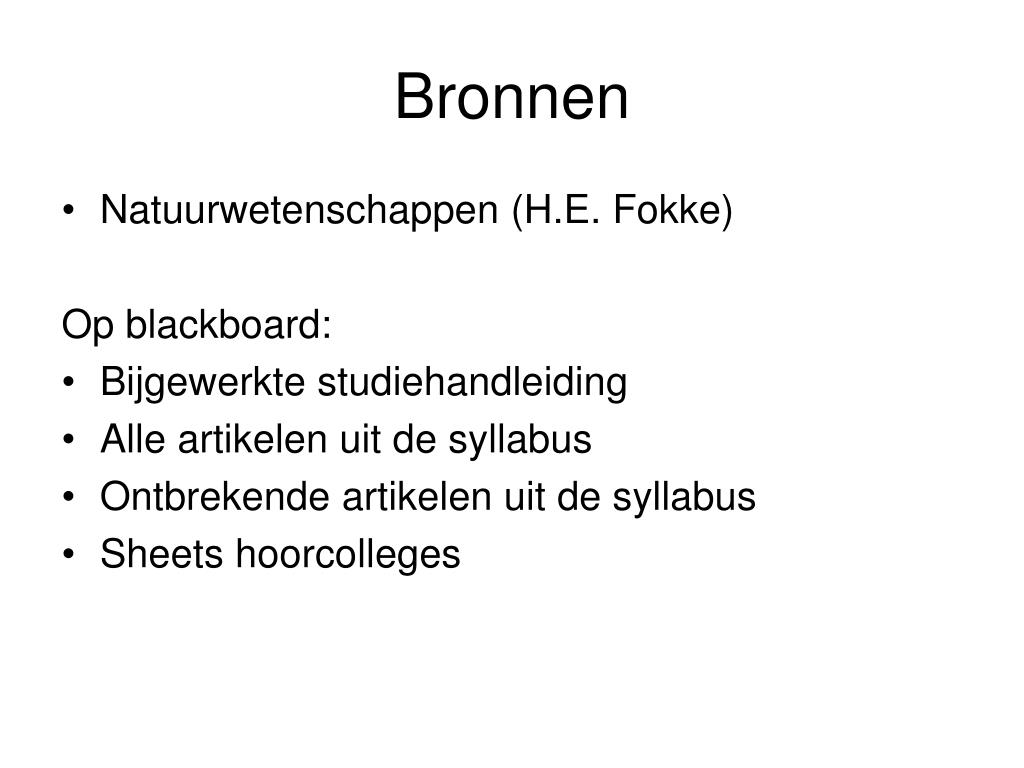 Bronnen

• Natuurwetenschappen (H.E. Fokke)

Op blackboard:
• Bijgewerkte studiehandleiding
• Alle artikelen uit de syllabus
• Ontbrekende artikelen uit de syllabus
• Sheets hoorcolleges